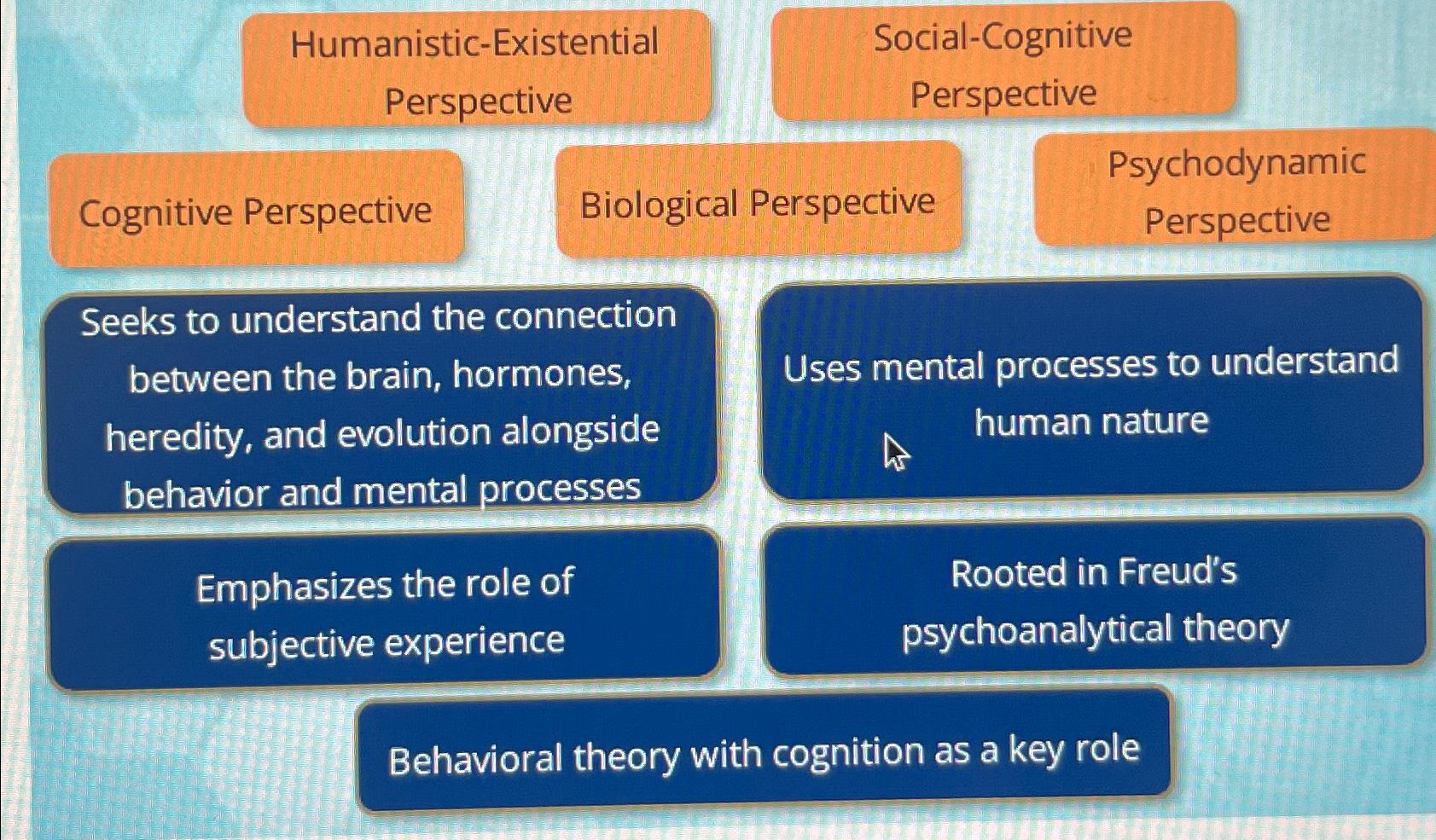 Humanistic-Existential Perspective

Social-Cognitive Perspective

Cognitive Perspective

Biological Perspective

Psychodynamic Perspective

Seeks to understand the connection between the brain, hormones, heredity, and evolution alongside behavior and mental processes

Uses mental processes to understand human nature

Emphasizes the role of subjective experience

Rooted in Freud's psychoanalytical theory

Behavioral theory with cognition as a key role